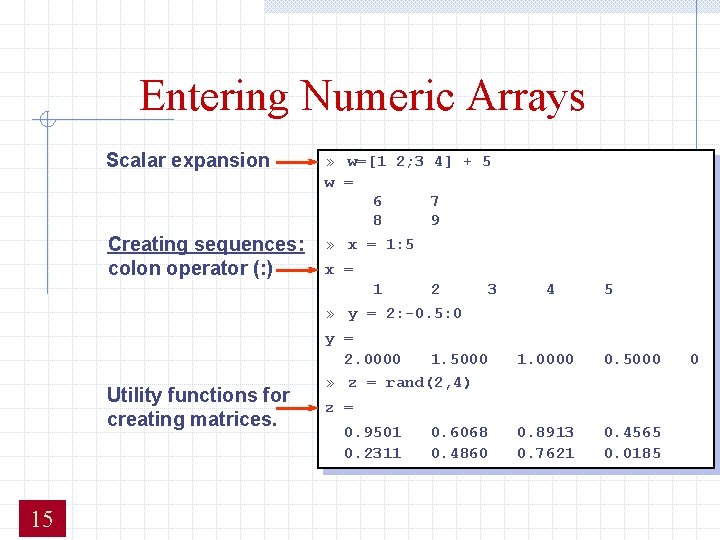 Entering Numeric Arrays

Scalar expansion

Creating sequences: colon operator (:)

Utility functions for creating matrices.

» w=[1 2;3 4] + 5
w =
6 7
8 9

» x = 1:5
x =
1 2 3 4 5

» y = 2:-0.5:0
y =
2.0000 1.5000 1.0000 0.5000 0

» z = rand(2,4)
z =
0.9501 0.6068 0.8913 0.4565
0.2311 0.4860 0.7621 0.0185

15